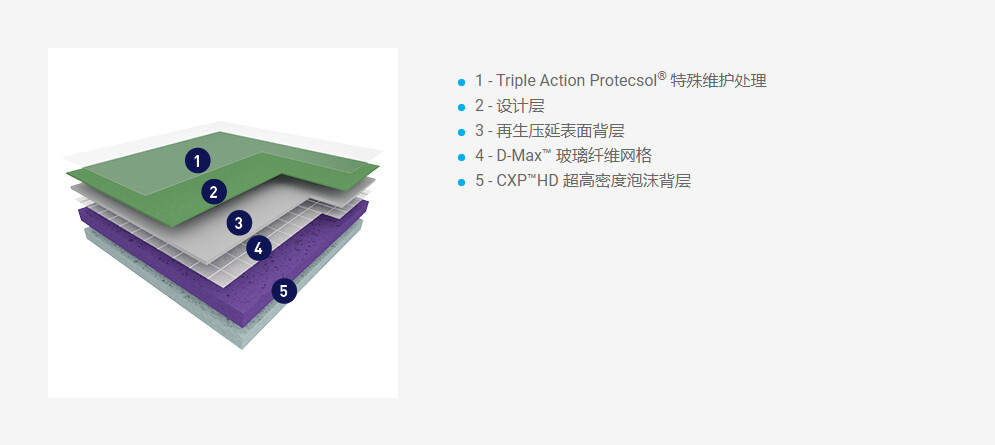 1
2
3
4
5

- 1 - Triple Action Protecsol® 特殊维护处理
- 2 - 设计层
- 3 - 再生压延表面背层
- 4 - D-Max™ 玻璃纤维网格
- 5 - CXP™HD 超高密度泡沫背层